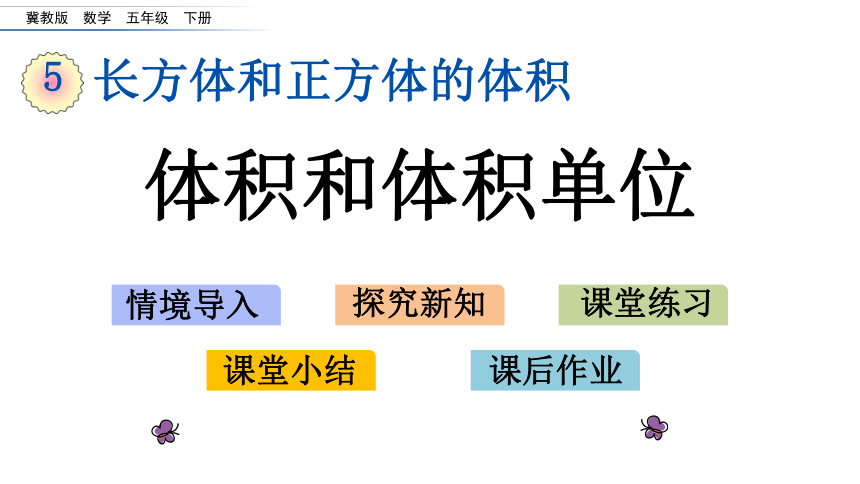 冀教版 数学 五年级 下册

5 长方体和正方体的体积

体积和体积单位

情境导入 探究新知 课堂练习

课堂小结 课后作业